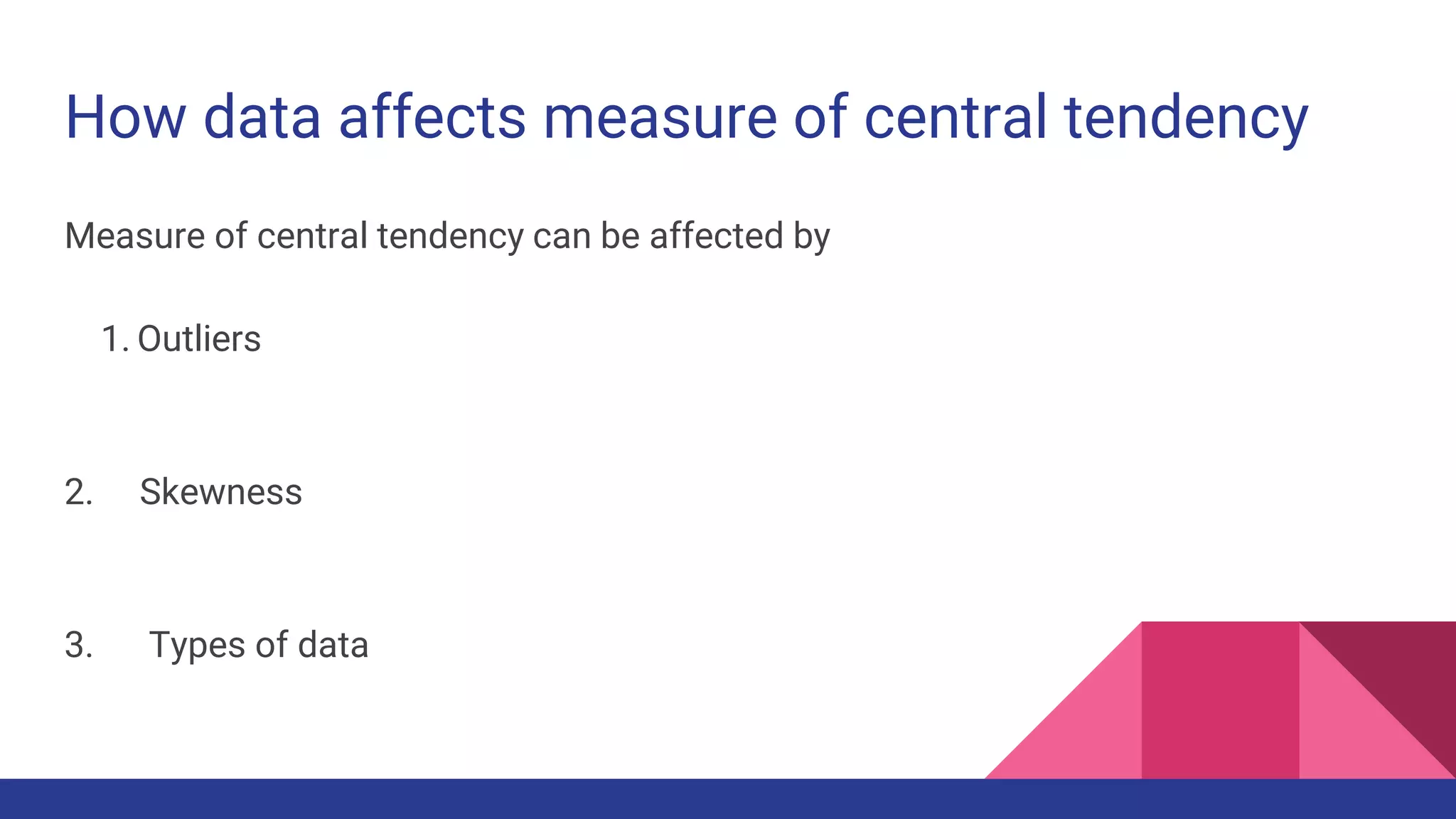 How data affects measure of central tendency

Measure of central tendency can be affected by

1. Outliers

2. Skewness

3. Types of data